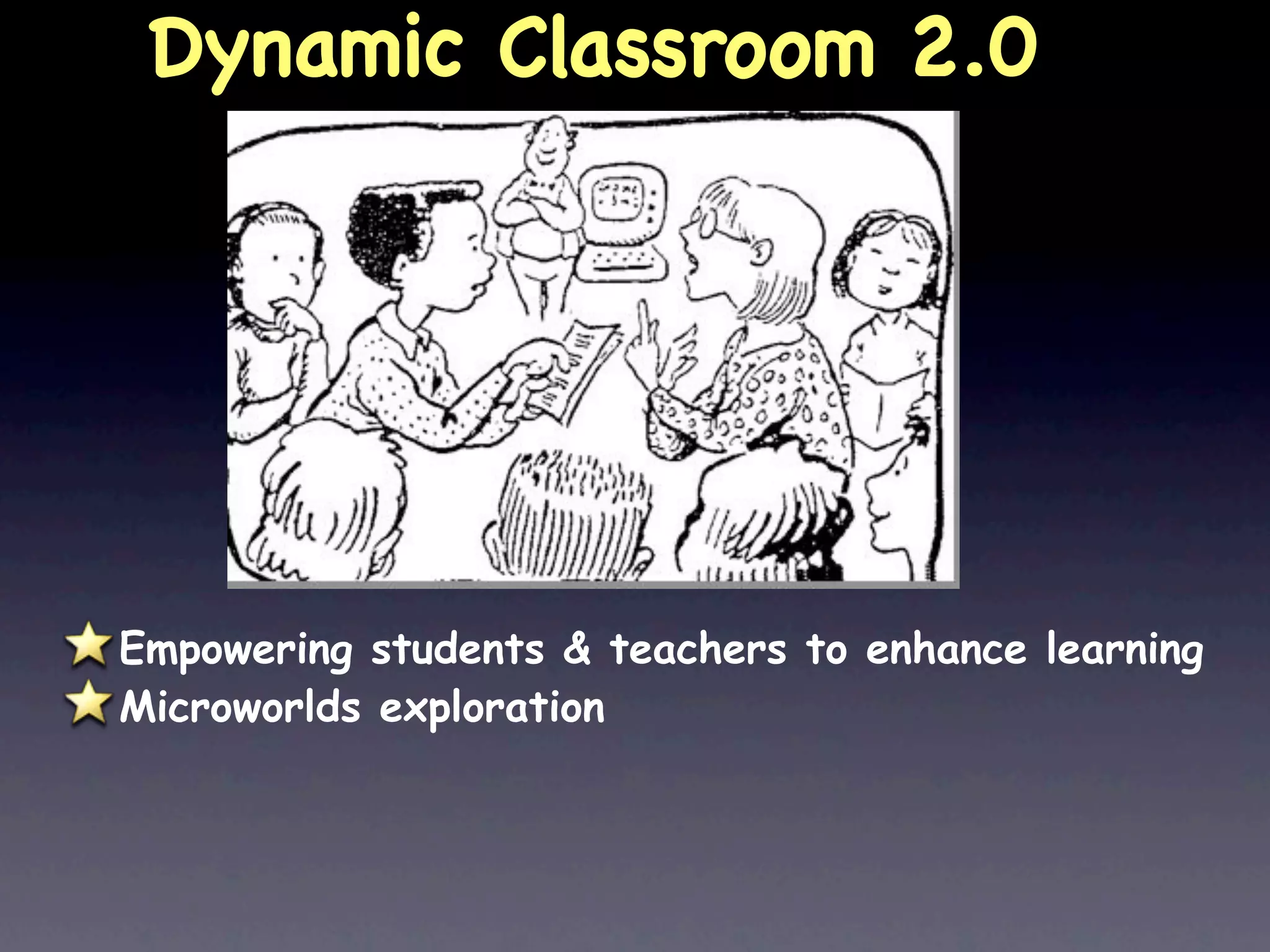 Dynamic Classroom 2.0

Empowering students & teachers to enhance learning
Microworlds exploration